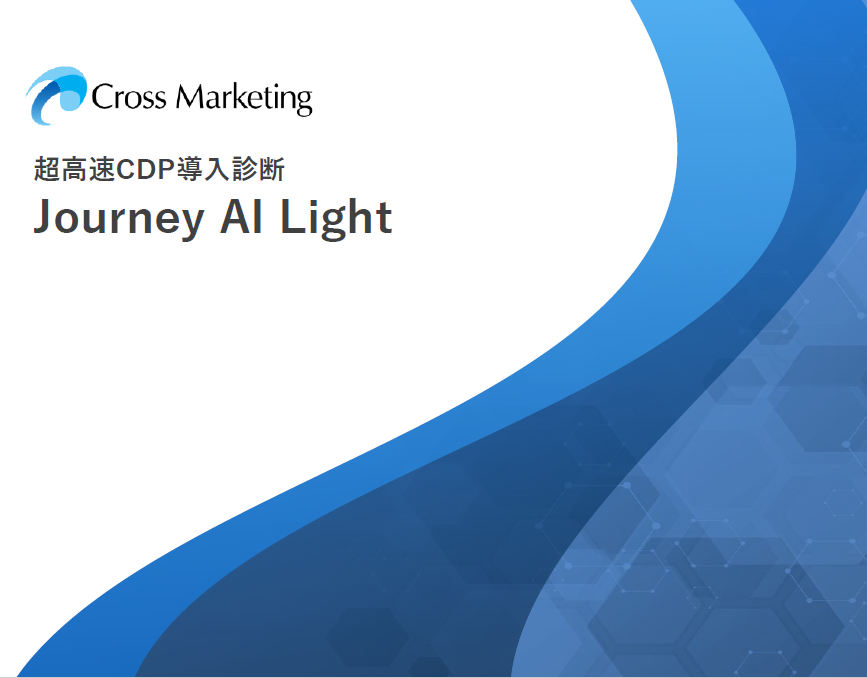 Cross Marketing

超高速CDP導入診断

Journey AI Light